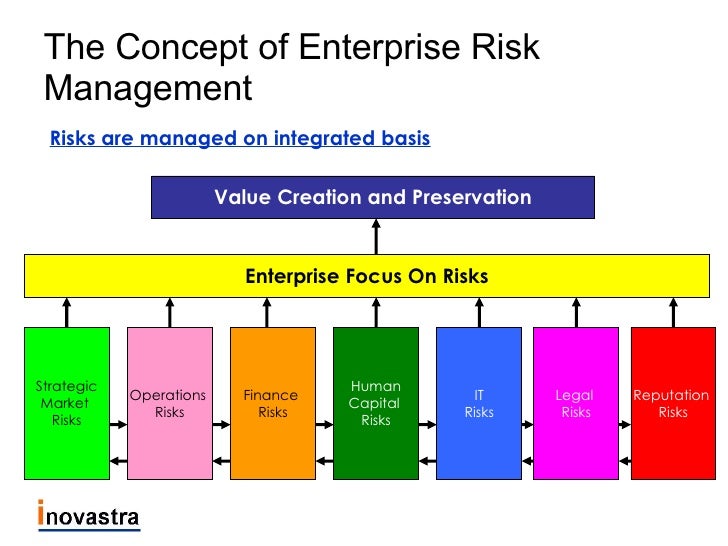 The Concept of Enterprise Risk Management

Risks are managed on integrated basis

Value Creation and Preservation

Enterprise Focus On Risks

Strategic Market Risks

Operations Risks

Finance Risks

Human Capital Risks

IT Risks

Legal Risks

Reputation Risks

inovastra